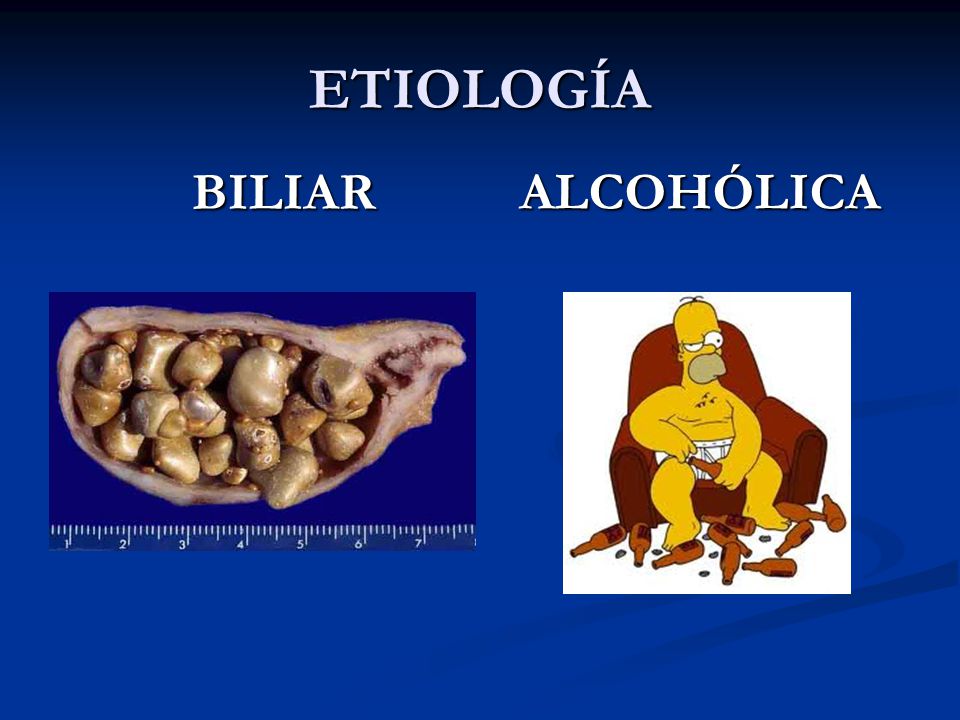 ETIOLOGÍA

BILIAR

ALCOHÓLICA

1 2 3 4 5 6 7